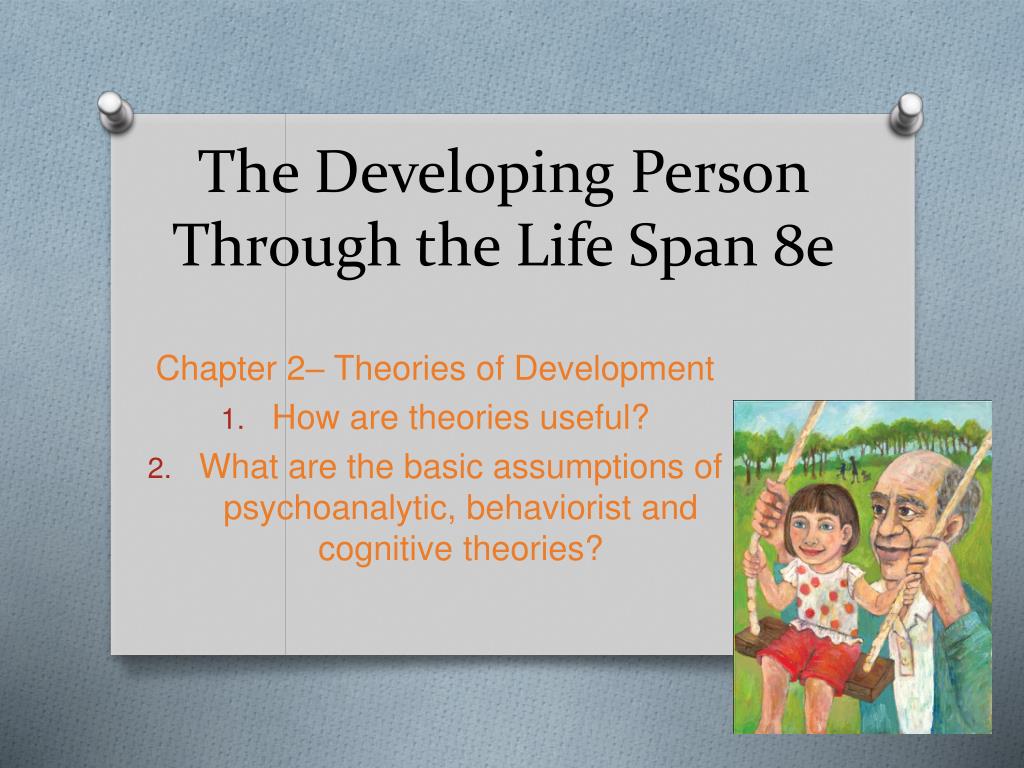 The Developing Person Through the Life Span 8e

Chapter 2– Theories of Development

1. How are theories useful?
2. What are the basic assumptions of psychoanalytic, behaviorist and cognitive theories?